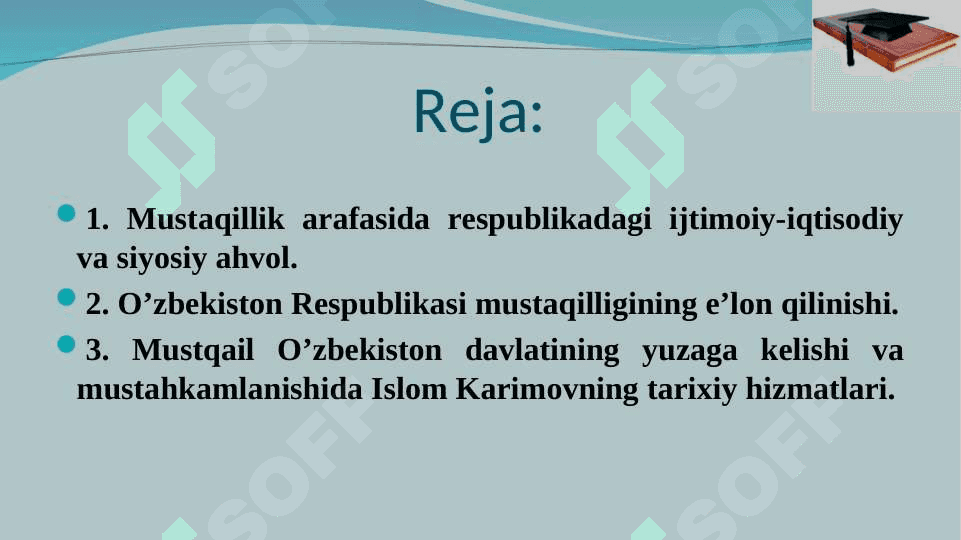 Reja:

1. Mustaqillik arafasida respublikadagi ijtimoiy-iqtisodiy va siyosiy ahvol.

2. O’zbekiston Respublikasi mustaqilligining e’lon qilinishi.

3. Mustqail O’zbekiston davlatining yuzaga kelishi va mustahkamlanishida Islom Karimovning tarixiy hizmatlari.